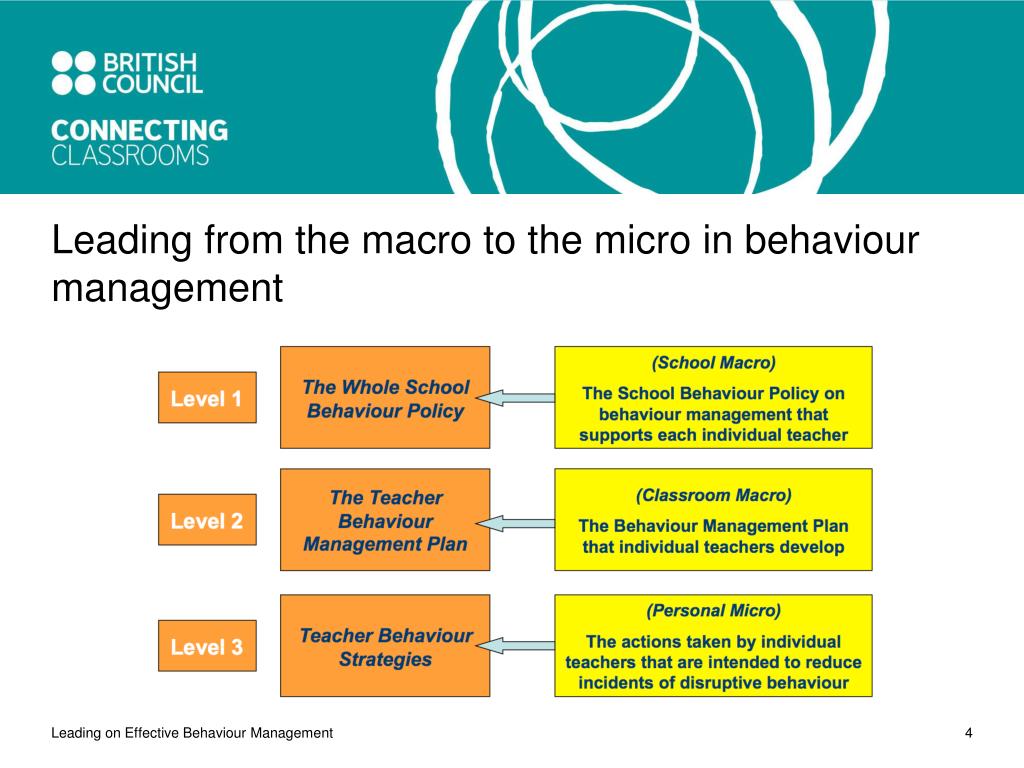 BRITISH COUNCIL

CONNECTING CLASSROOMS

Leading from the macro to the micro in behaviour management

Level 1

The Whole School Behaviour Policy

(School Macro)

The School Behaviour Policy on behaviour management that supports each individual teacher

Level 2

The Teacher Behaviour Management Plan

(Classroom Macro)

The Behaviour Management Plan that individual teachers develop

Level 3

Teacher Behaviour Strategies

(Personal Micro)

The actions taken by individual teachers that are intended to reduce incidents of disruptive behaviour

Leading on Effective Behaviour Management

4